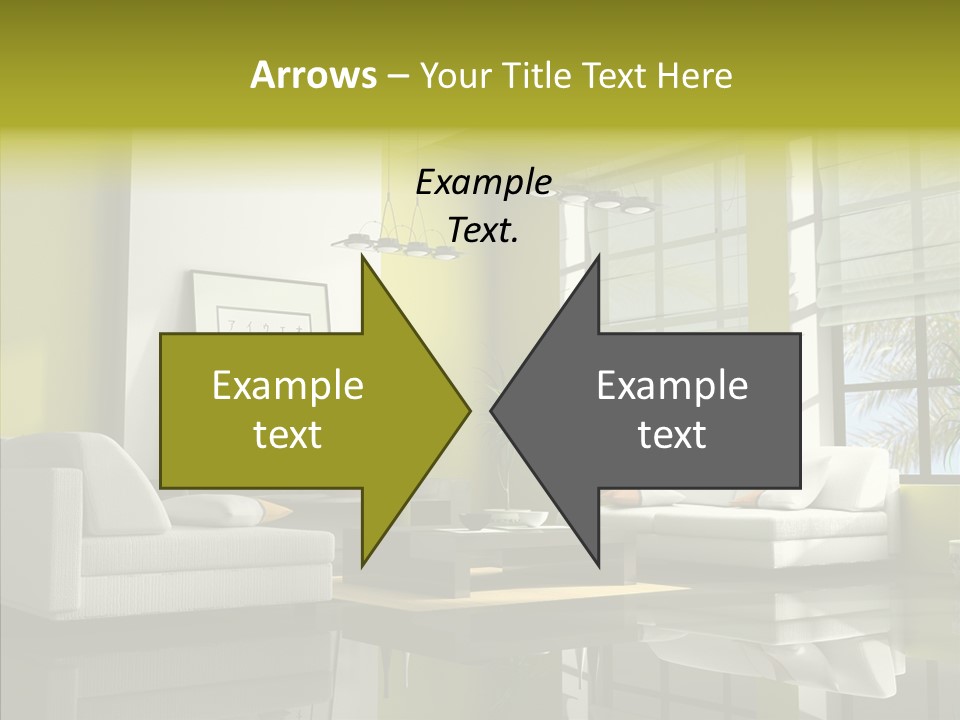 Arrows – Your Title Text Here

Example Text.

Example text

Example text